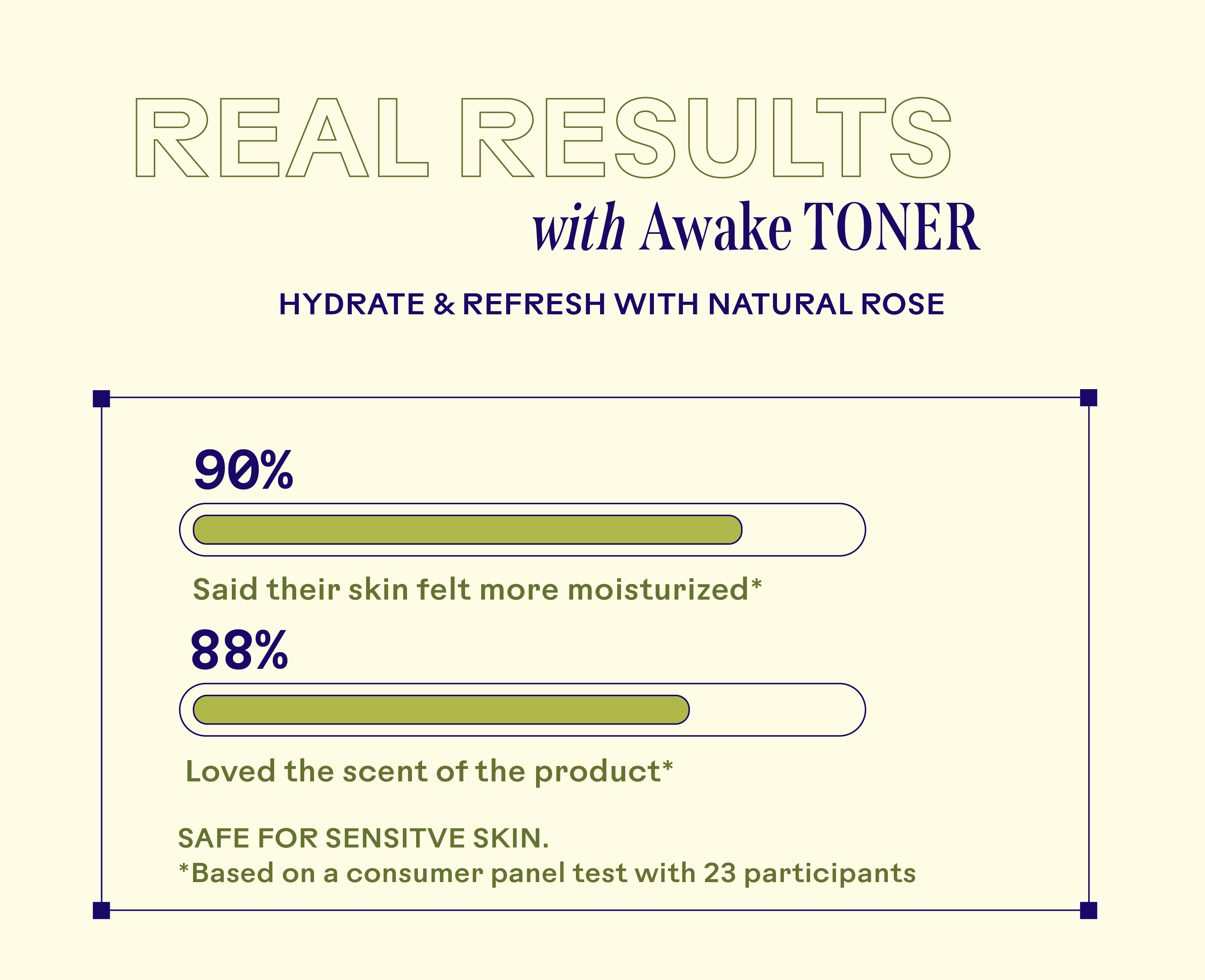 REAL RESULTS
with Awake TONER

HYDRATE & REFRESH WITH NATURAL ROSE

90%

Said their skin felt more moisturized*

88%

Loved the scent of the product*

SAFE FOR SENSITVE SKIN.
*Based on a consumer panel test with 23 participants